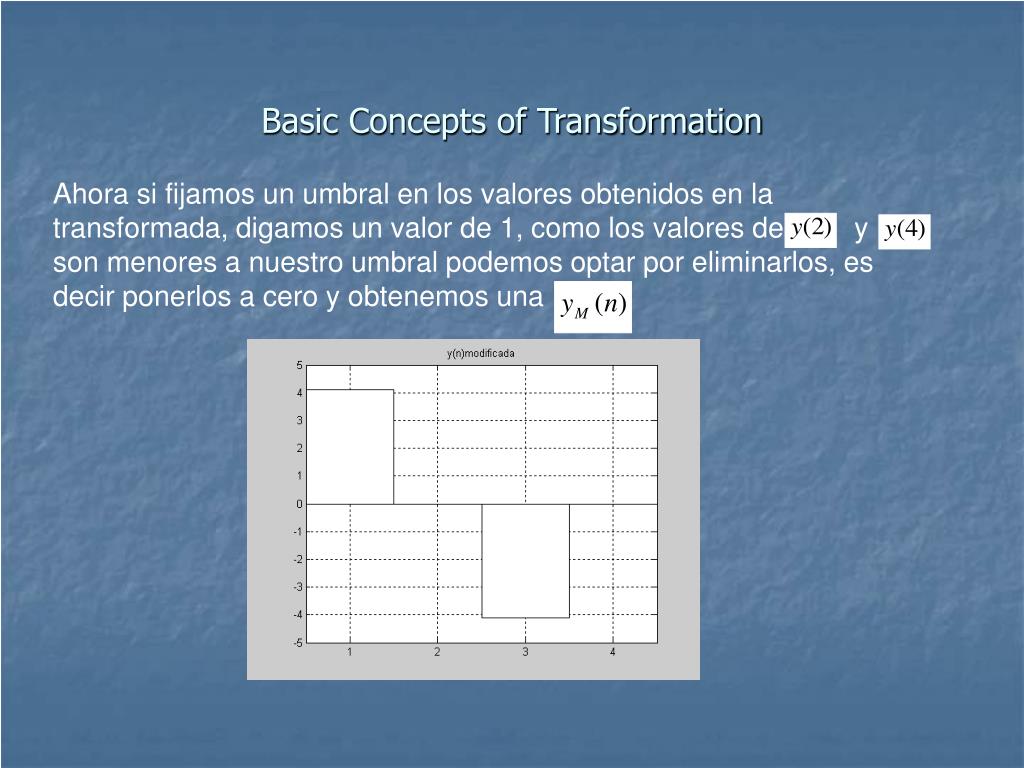 Basic Concepts of Transformation

Ahora si fijamos un umbral en los valores obtenidos en la transformada, digamos un valor de 1, como los valores de $y(2)$ y $y(4)$ son menores a nuestro umbral podemos optar por eliminarlos, es decir ponerlos a cero y obtenemos una $y_M(n)$

y(n)modificada

5
4
3
2
1
0
-1
-2
-3
-4
-5

1 2 3 4